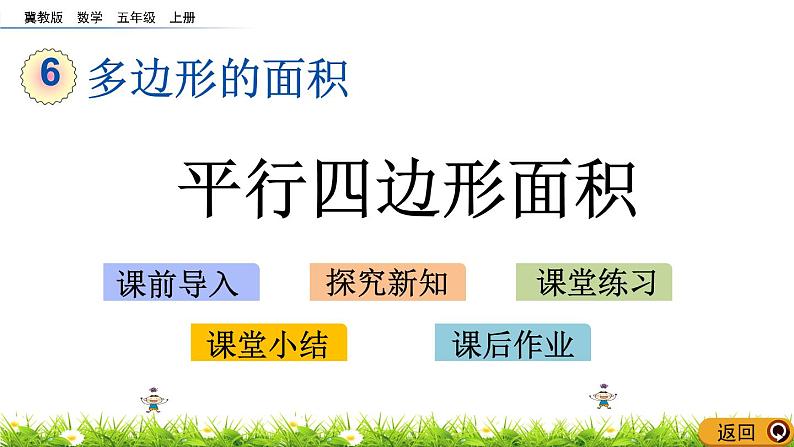 冀教版　数学　五年级　上册

6 多边形的面积

平行四边形面积

课前导入

探究新知

课堂练习

课堂小结

课后作业

返回